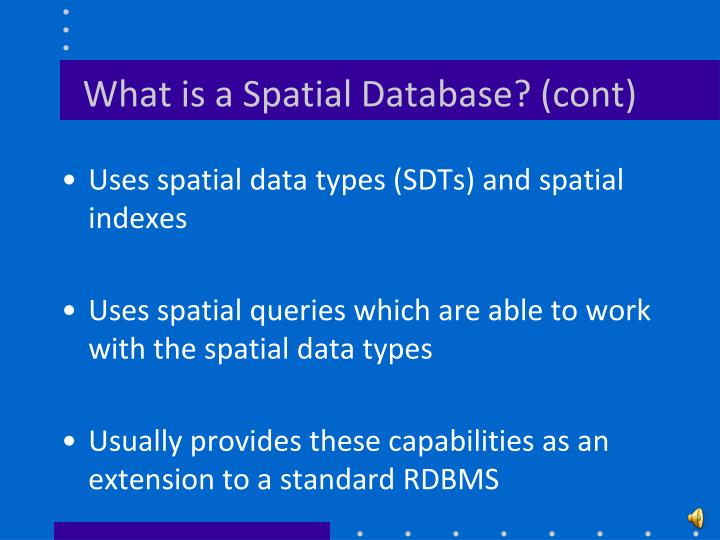 What is a Spatial Database? (cont)

• Uses spatial data types (SDTs) and spatial indexes

• Uses spatial queries which are able to work with the spatial data types

• Usually provides these capabilities as an extension to a standard RDBMS